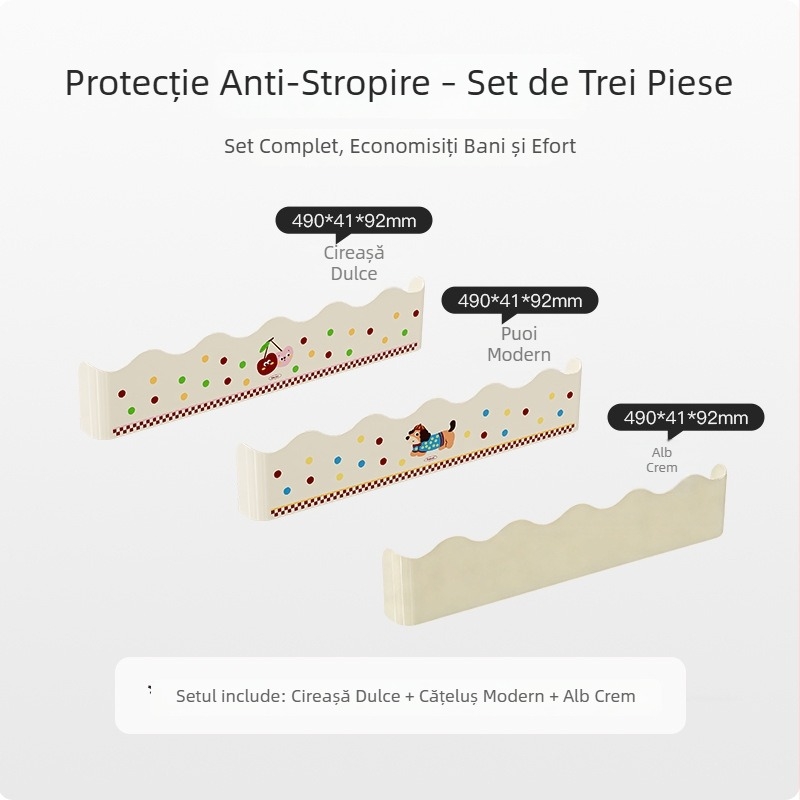 Protecție Anti-Stropire - Set de Trei Piese

Set Complet, Economisiți Bani și Efort

490*41*92mm

Cireașă Dulce

490*41*92mm

Puoi Modern

490*41*92mm

Alb Crem

Setul include: Cireașă Dulce + Cățeluș Modern + Alb Crem